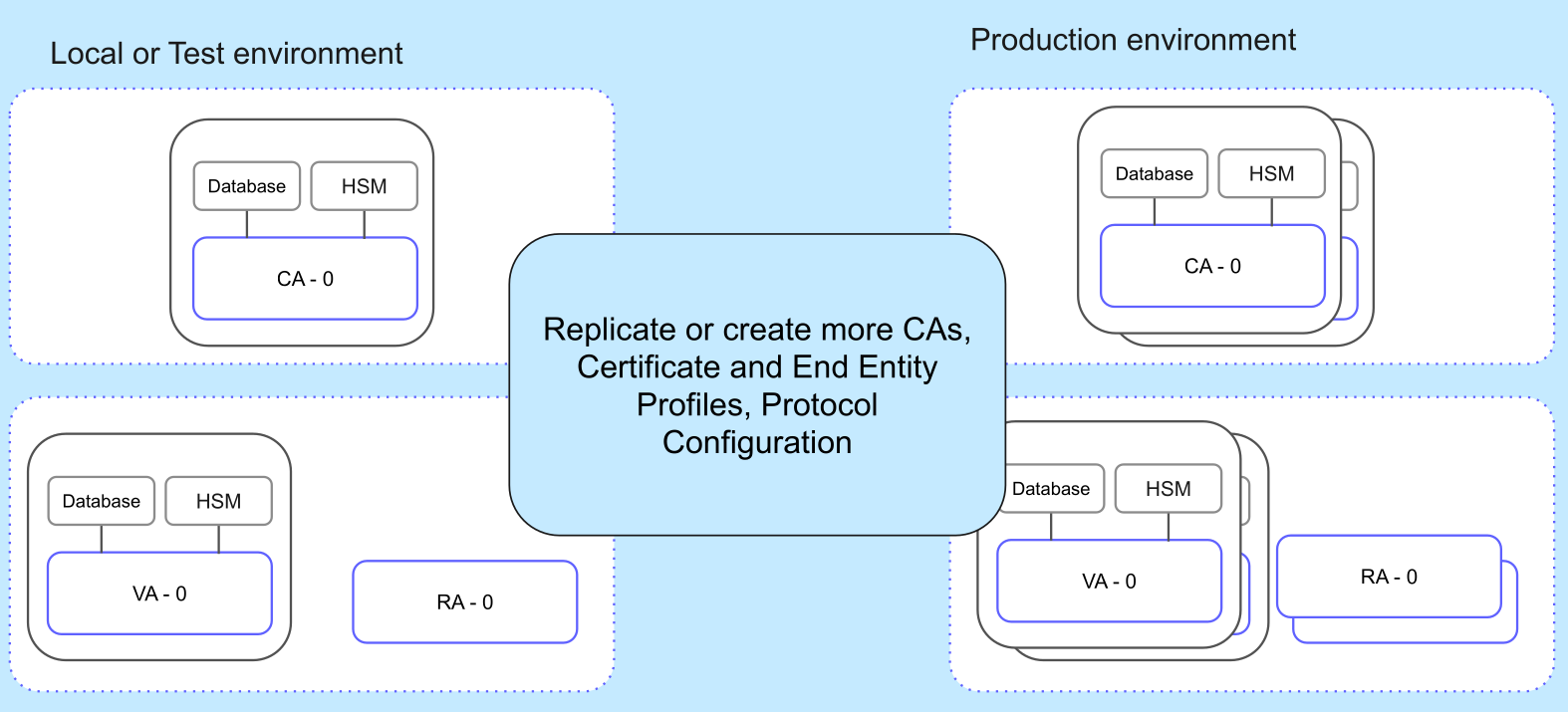 Local or Test environment

Database

HSM

CA - 0

Database

HSM

VA - 0

RA - 0

Replicate or create more CAs, Certificate and End Entity Profiles, Protocol Configuration

Production environment

Database

HSM

CA - 0

Database

HSM

VA - 0

RA - 0